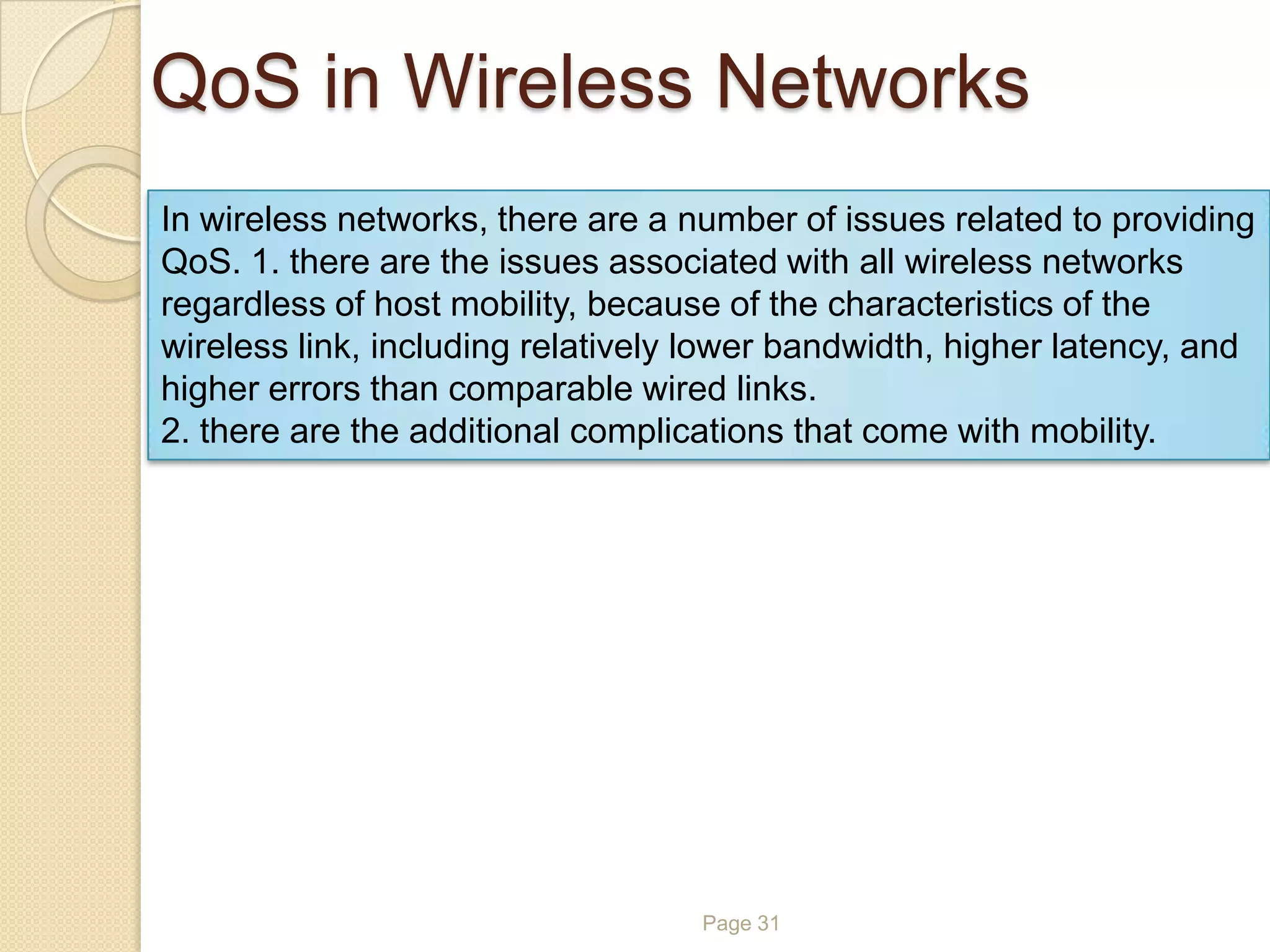 QoS in Wireless Networks

In wireless networks, there are a number of issues related to providing QoS. 1. there are the issues associated with all wireless networks regardless of host mobility, because of the characteristics of the wireless link, including relatively lower bandwidth, higher latency, and higher errors than comparable wired links.
2. there are the additional complications that come with mobility.

Page 31